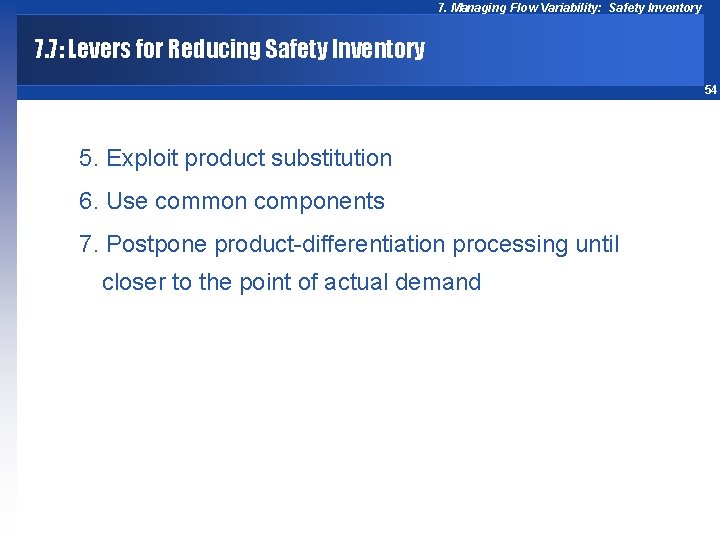 7. Managing Flow Variability: Safety Inventory

7.7: Levers for Reducing Safety Inventory

54

5. Exploit product substitution

6. Use common components

7. Postpone product-differentiation processing until closer to the point of actual demand